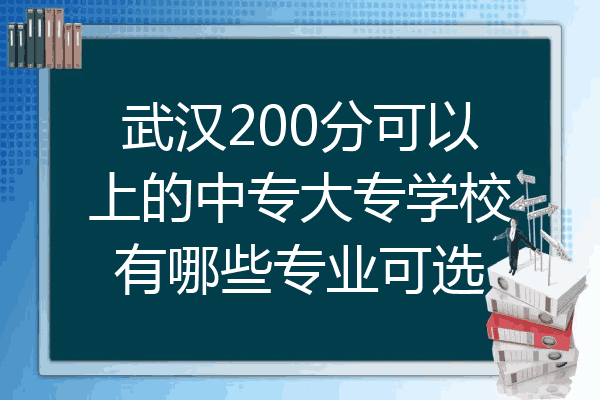 武汉200分可以上的中专大专学校有哪些专业可选